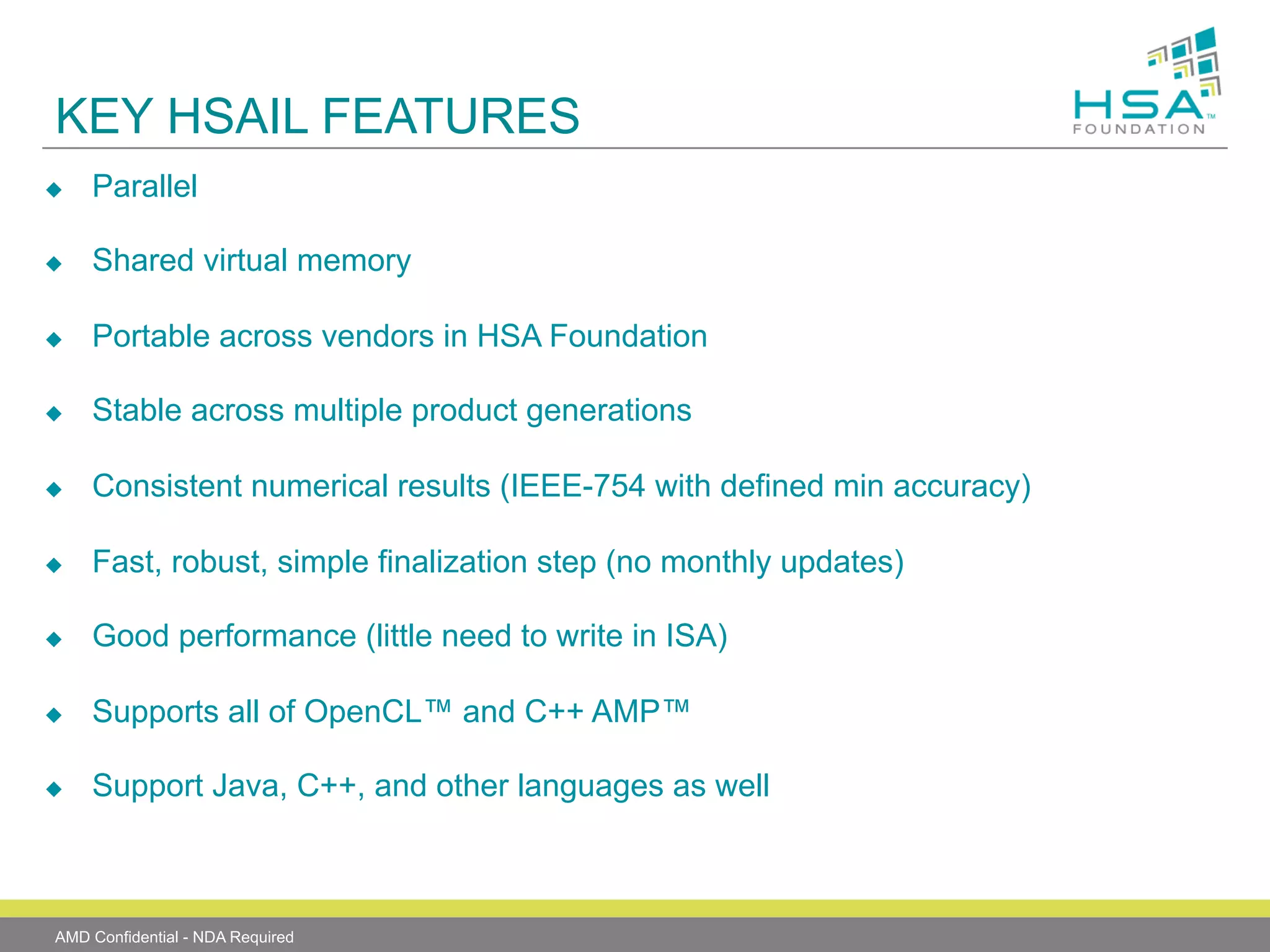 KEY HSAIL FEATURES

HSA™ FOUNDATION

◆ Parallel

◆ Shared virtual memory

◆ Portable across vendors in HSA Foundation

◆ Stable across multiple product generations

◆ Consistent numerical results (IEEE-754 with defined min accuracy)

◆ Fast, robust, simple finalization step (no monthly updates)

◆ Good performance (little need to write in ISA)

◆ Supports all of OpenCL™ and C++ AMP™

◆ Support Java, C++, and other languages as well

AMD Confidential - NDA Required